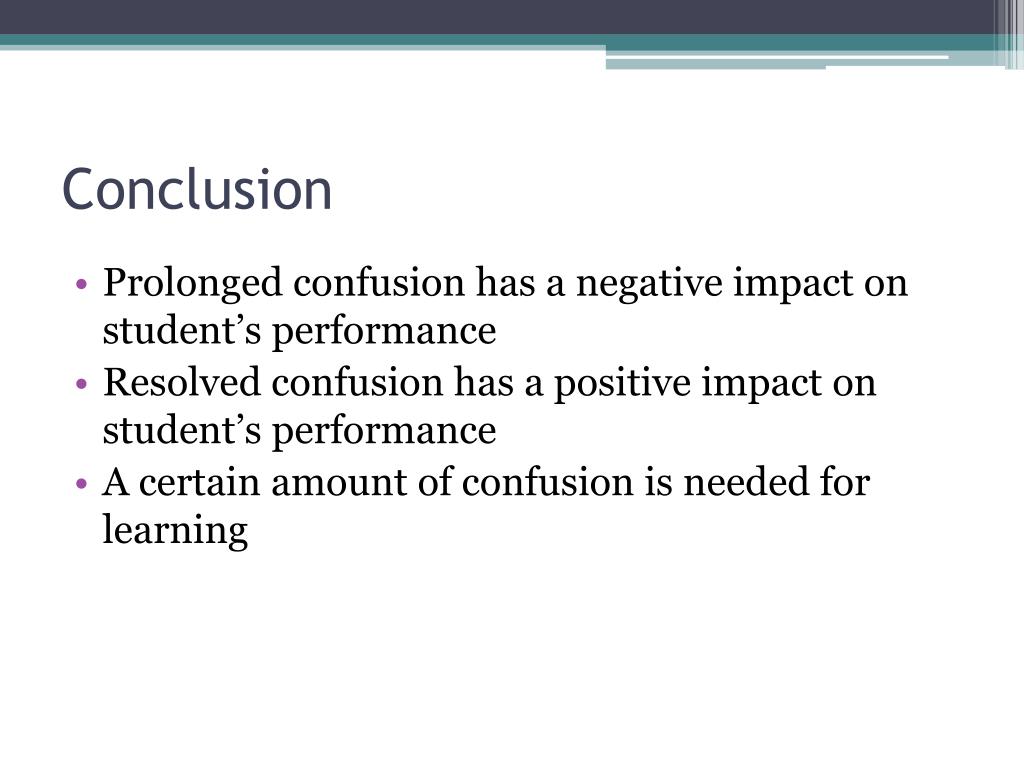 Conclusion

• Prolonged confusion has a negative impact on student’s performance
• Resolved confusion has a positive impact on student’s performance
• A certain amount of confusion is needed for learning